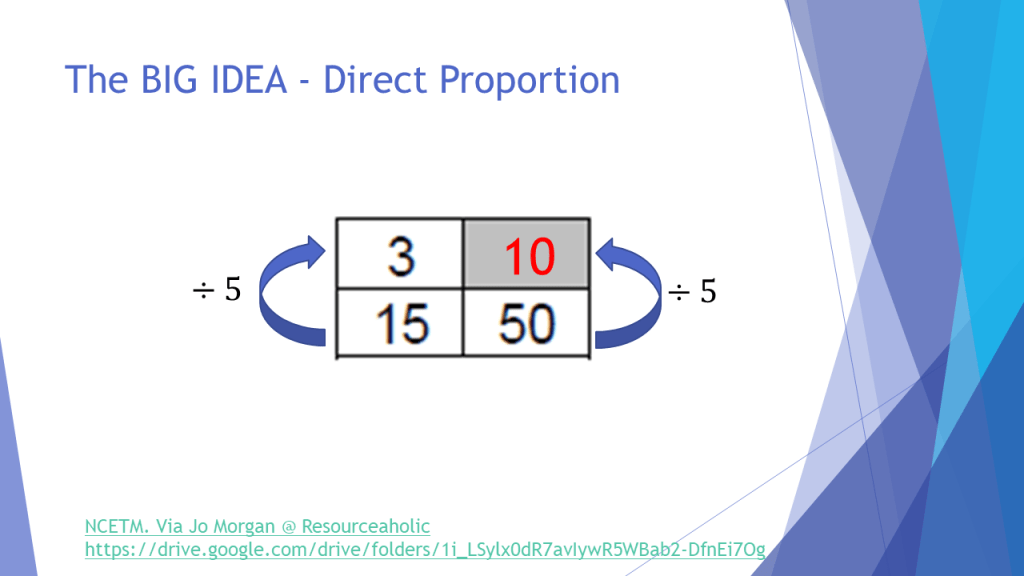 The BIG IDEA - Direct Proportion

$\div 5$

| 3 | 10 |
|---|---|
| 15 | 50 |

$\div 5$

NCETM. Via Jo Morgan @ Resourceaholic
https://drive.google.com/drive/folders/1i_LSylx0dR7avIywR5WBab2-DfnEi7Og